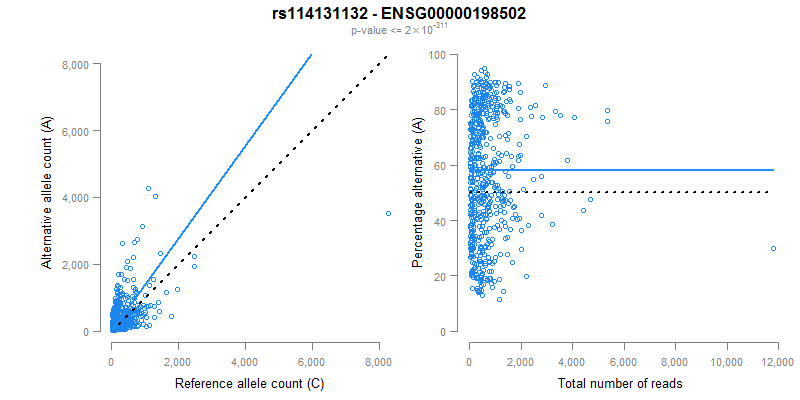 rs114131132 - ENSG00000198502
p-value <= $2 \times 10^{-311}$

Alternative allele count (A)
8,000
6,000
4,000
2,000
0
0
2,000
4,000
6,000
8,000
Reference allele count (C)

Percentage alternative (A)
100
80
60
40
20
0
0
2,000
4,000
6,000
8,000
10,000
12,000
Total number of reads